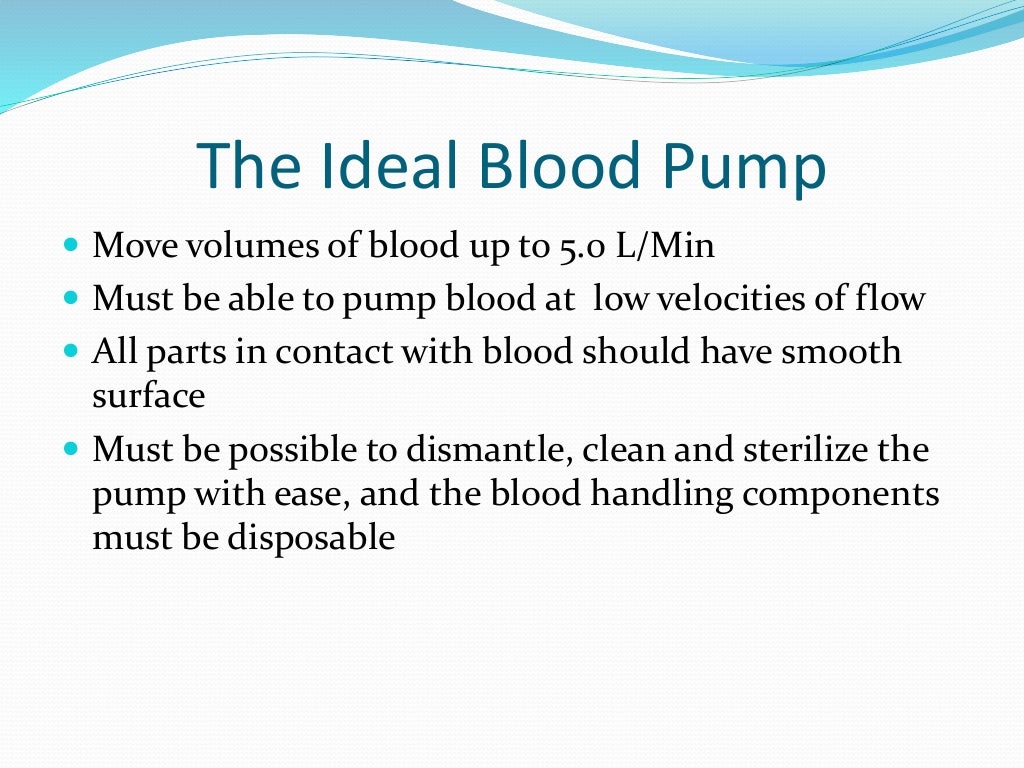 The Ideal Blood Pump

- Move volumes of blood up to 5.0 L/Min
- Must be able to pump blood at low velocities of flow
- All parts in contact with blood should have smooth surface
- Must be possible to dismantle, clean and sterilize the pump with ease, and the blood handling components must be disposable